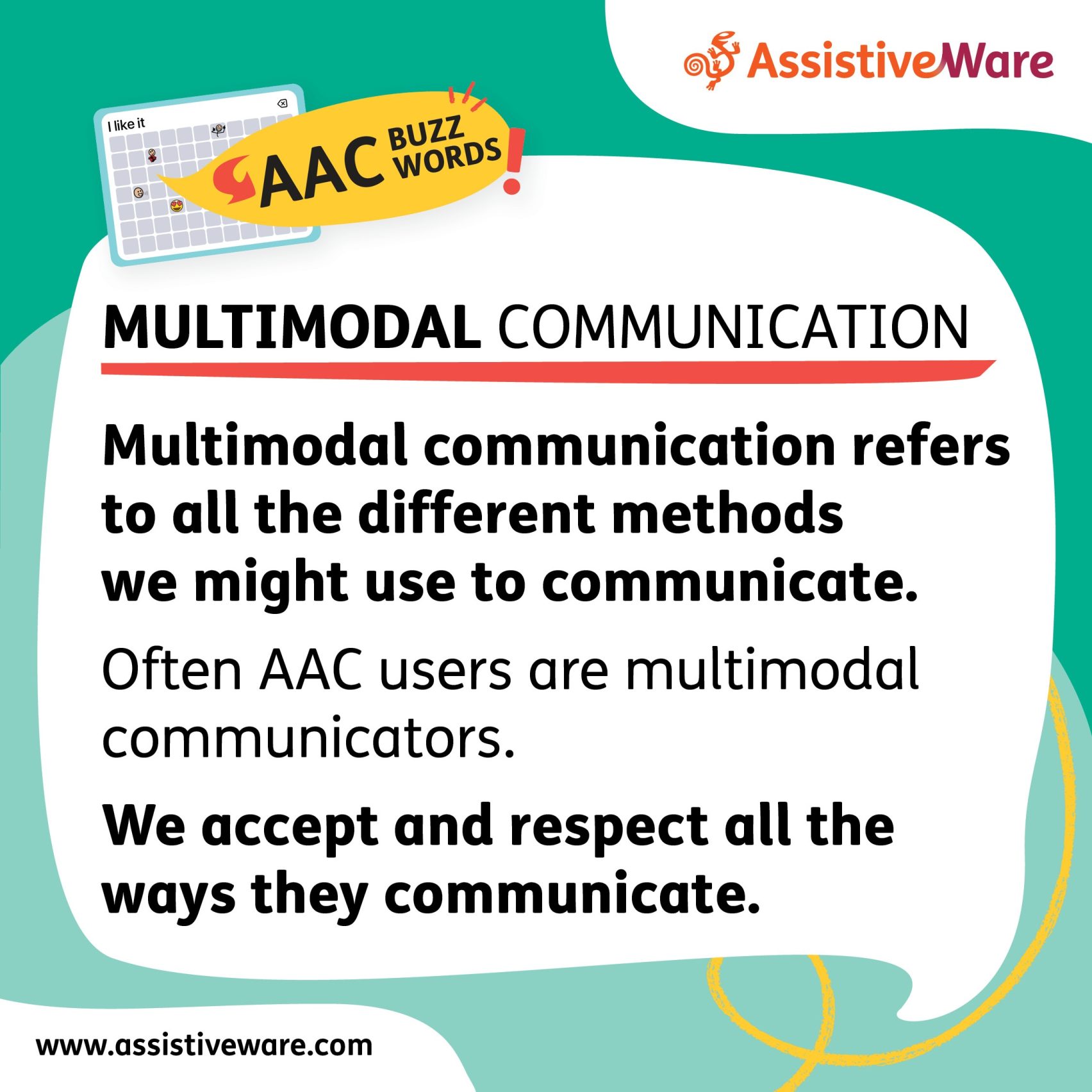 AssistiveWare

I like it

AAC BUZZ WORDS!

MULTIMODAL COMMUNICATION

Multimodal communication refers to all the different methods we might use to communicate.

Often AAC users are multimodal communicators.

We accept and respect all the ways they communicate.

www.assistiveware.com